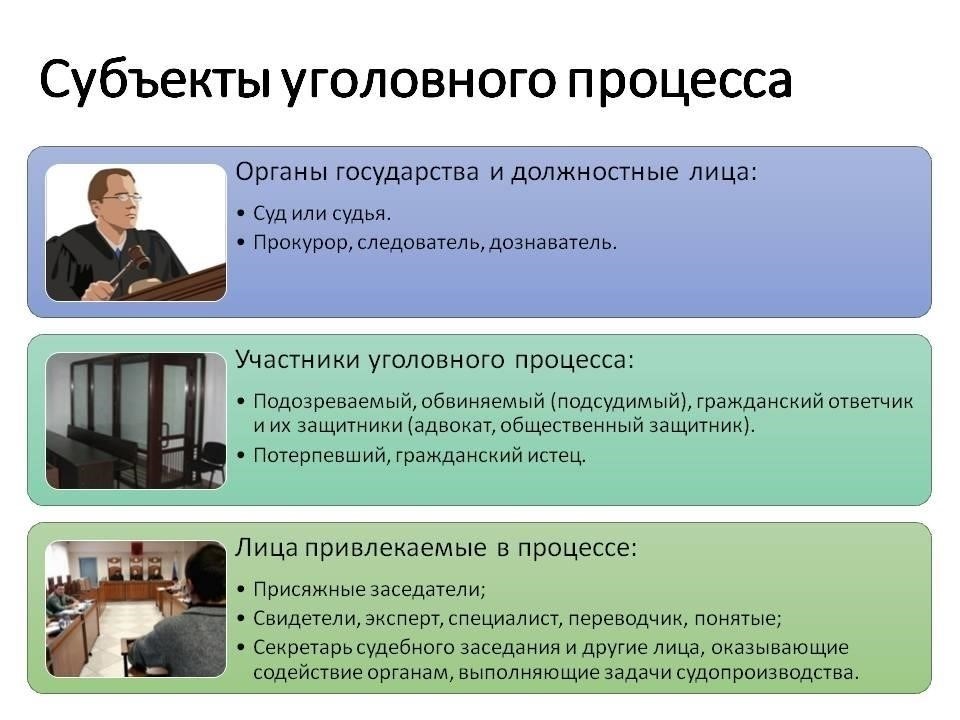 Субъекты уголовного процесса

Органы государства и должностные лица:

• Суд или судья.
• Прокурор, следователь, дознаватель.

Участники уголовного процесса:

• Подозреваемый, обвиняемый (подсудимый), гражданский ответчик и их защитники (адвокат, общественный защитник).
• Потерпевший, гражданский истец.

Лица привлекаемые в процессе:

• Присяжные заседатели;
• Свидетели, эксперт, специалист, переводчик, понятые;
• Секретарь судебного заседания и другие лица, оказывающие содействие органам, выполняющие задачи судопроизводства.